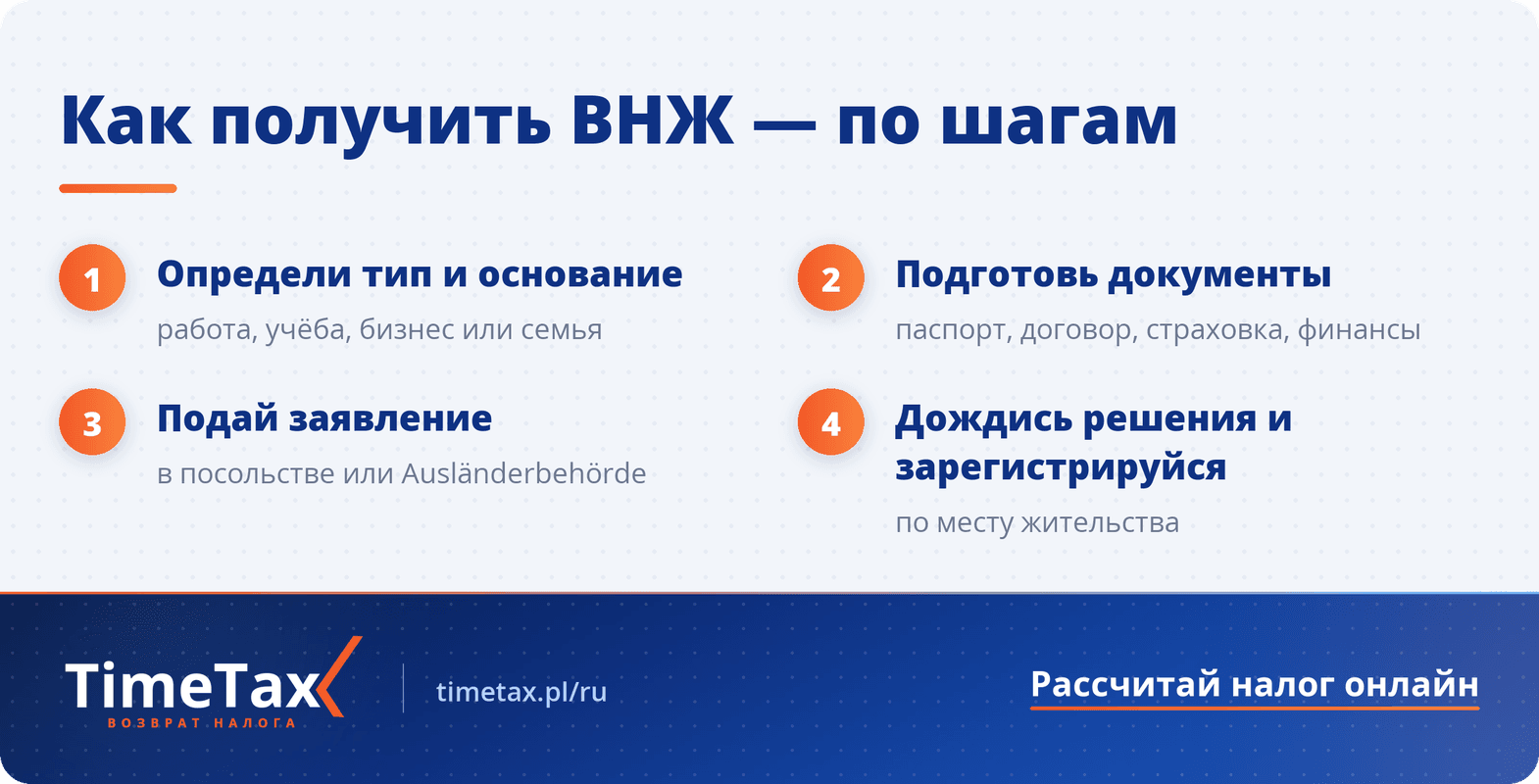 Как получить ВНЖ — по шагам

1
Определи тип и основание
работа, учёба, бизнес или семья

2
Подготовь документы
паспорт, договор, страховка, финансы

3
Подай заявление
в посольстве или Ausländerbehörde

4
Дождись решения и зарегистрируйся
по месту жительства

TimeTax
ВОЗВРАТ НАЛОГА

timetax.pl/ru

Рассчитай налог онлайн